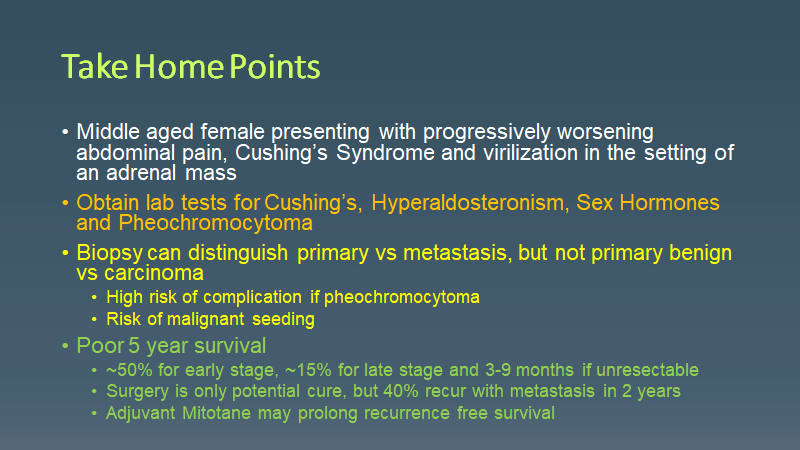 Take Home Points

• Middle aged female presenting with progressively worsening abdominal pain, Cushing's Syndrome and virilization in the setting of an adrenal mass

• Obtain lab tests for Cushing's, Hyperaldosteronism, Sex Hormones and Pheochromocytoma

• Biopsy can distinguish primary vs metastasis, but not primary benign vs carcinoma
  • High risk of complication if pheochromocytoma
  • Risk of malignant seeding

• Poor 5 year survival
  • ~50% for early stage, ~15% for late stage and 3-9 months if unresectable
  • Surgery is only potential cure, but 40% recur with metastasis in 2 years
  • Adjuvant Mitotane may prolong recurrence free survival